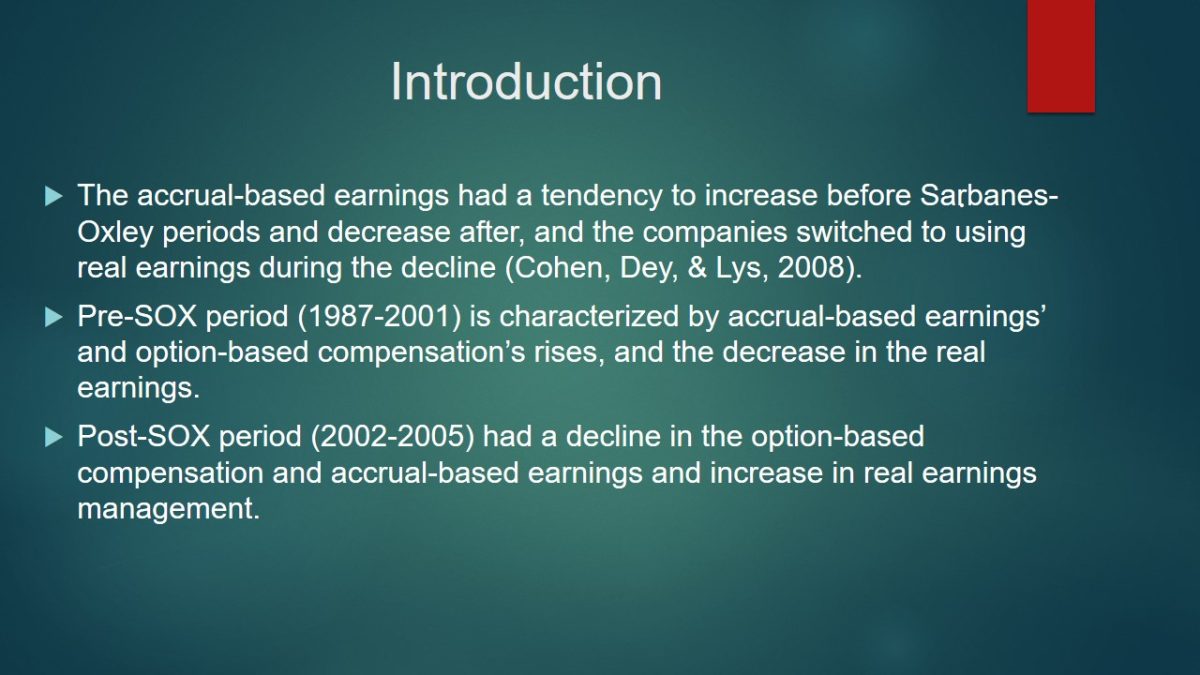 Introduction

▶ The accrual-based earnings had a tendency to increase before Sarbanes-Oxley periods and decrease after, and the companies switched to using real earnings during the decline (Cohen, Dey, & Lys, 2008).

▶ Pre-SOX period (1987-2001) is characterized by accrual-based earnings' and option-based compensation's rises, and the decrease in the real earnings.

▶ Post-SOX period (2002-2005) had a decline in the option-based compensation and accrual-based earnings and increase in real earnings management.